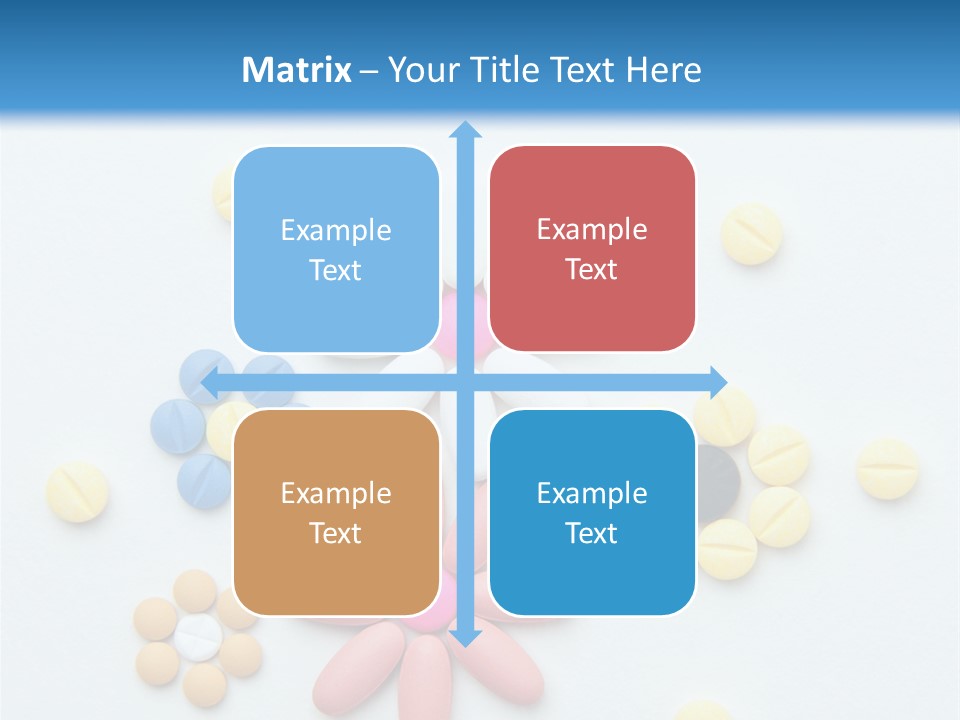 Matrix – Your Title Text Here

Example Text

Example Text

Example Text

Example Text